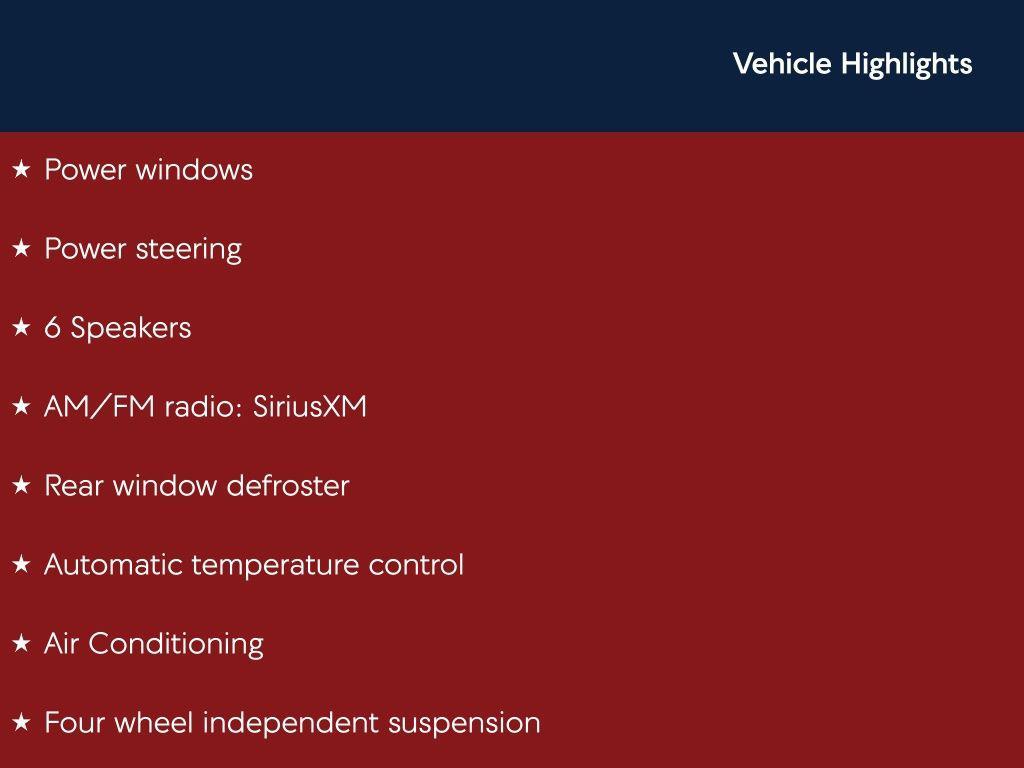 Vehicle Highlights

★ Power windows

★ Power steering

★ 6 Speakers

★ AM/FM radio: SiriusXM

★ Rear window defroster

★ Automatic temperature control

★ Air Conditioning

★ Four wheel independent suspension